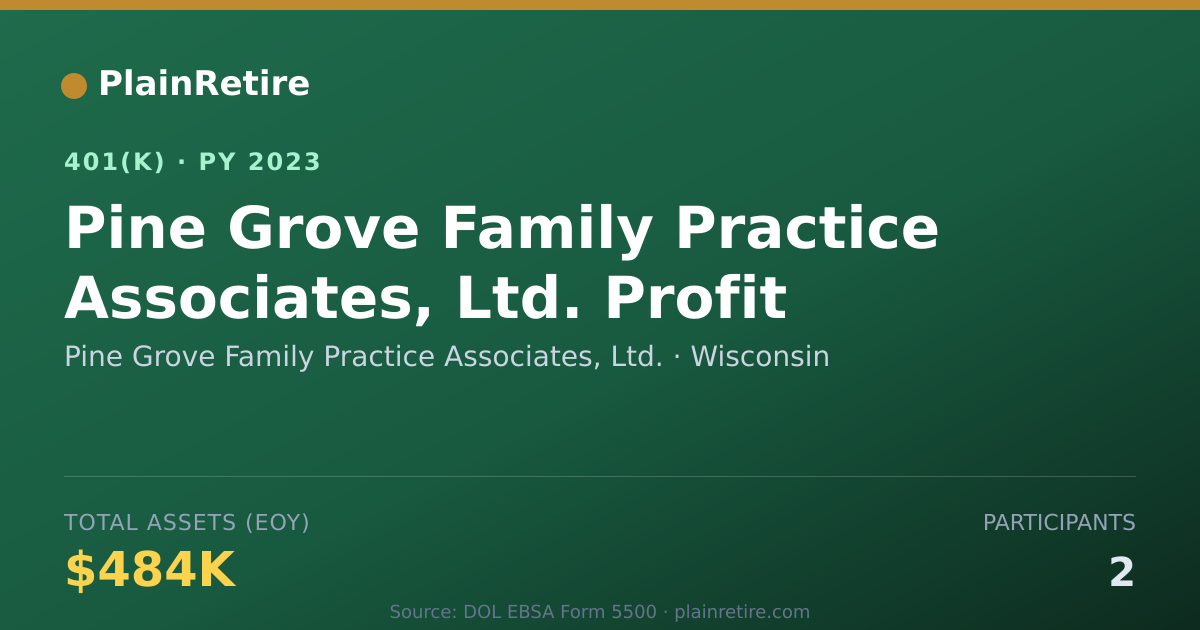 PlainRetire

401(K) · PY 2023

Pine Grove Family Practice Associates, Ltd. Profit

Pine Grove Family Practice Associates, Ltd. · Wisconsin

TOTAL ASSETS (EOY)

$484K

PARTICIPANTS

2

Source: DOL EBSA Form 5500 · plainretire.com